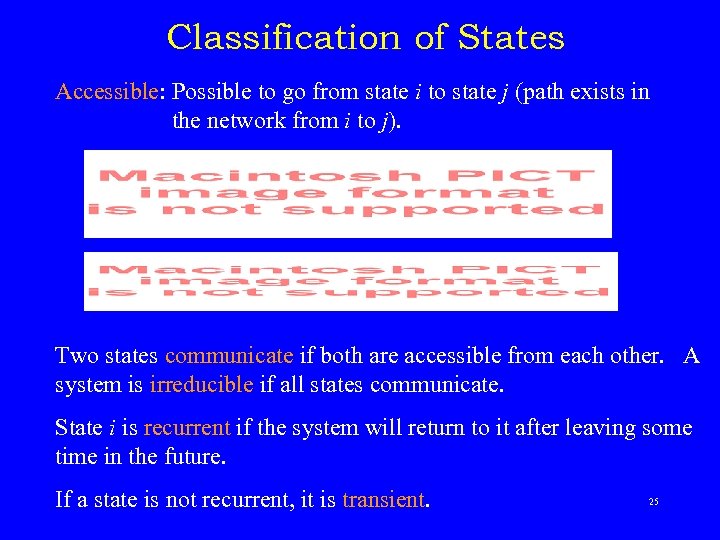 Classification of States

Accessible: Possible to go from state $i$ to state $j$ (path exists in the network from $i$ to $j$).

Macintosh PICT image format is not supported

Macintosh PICT image format is not supported

Two states communicate if both are accessible from each other. A system is irreducible if all states communicate.

State $i$ is recurrent if the system will return to it after leaving some time in the future.

If a state is not recurrent, it is transient.

25